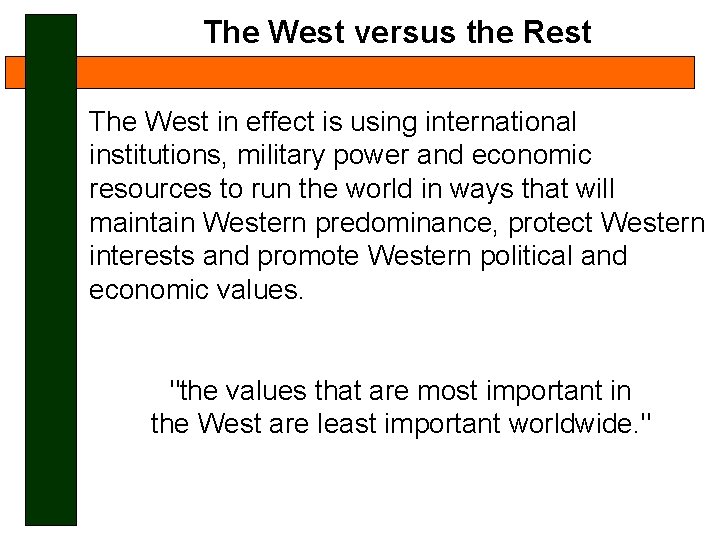 The West versus the Rest

The West in effect is using international institutions, military power and economic resources to run the world in ways that will maintain Western predominance, protect Western interests and promote Western political and economic values.

"the values that are most important in the West are least important worldwide."